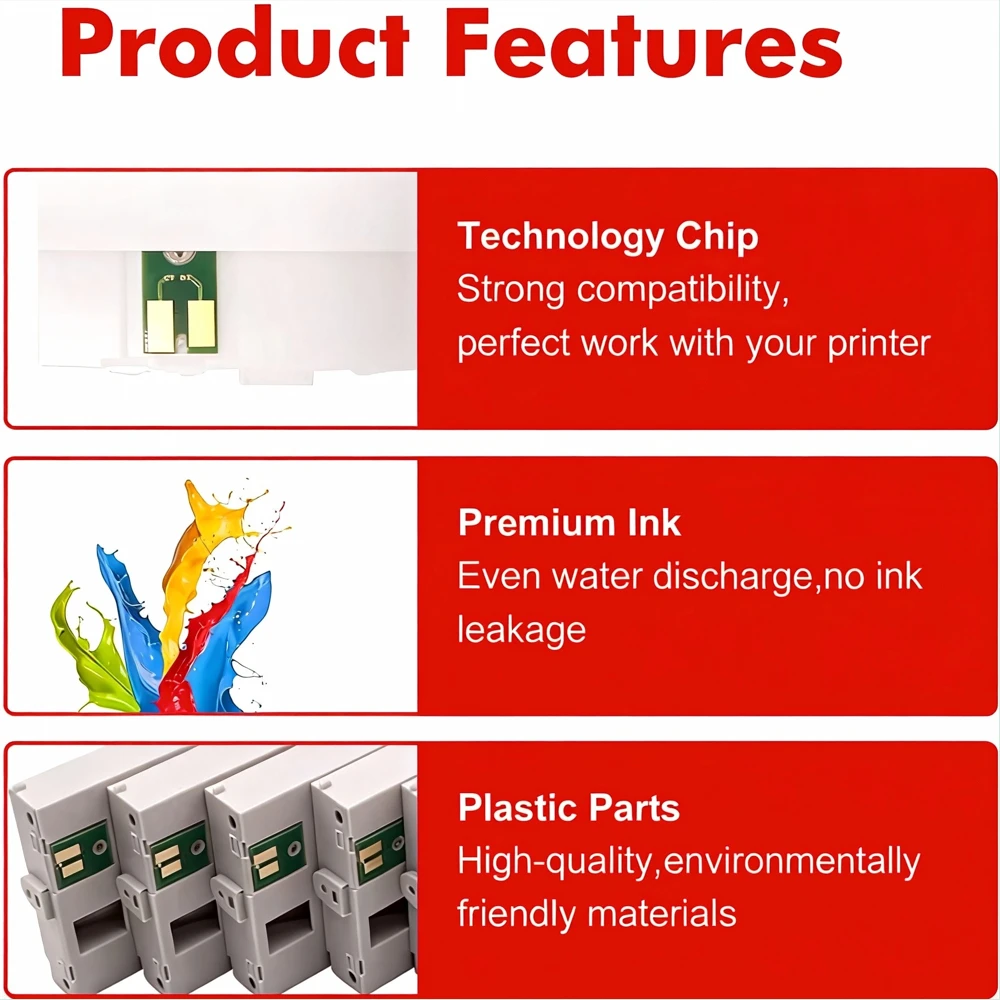 Product Features

Technology Chip
Strong compatibility, perfect work with your printer

Premium Ink
Even water discharge,no ink leakage

Plastic Parts
High-quality,environmentally friendly materials